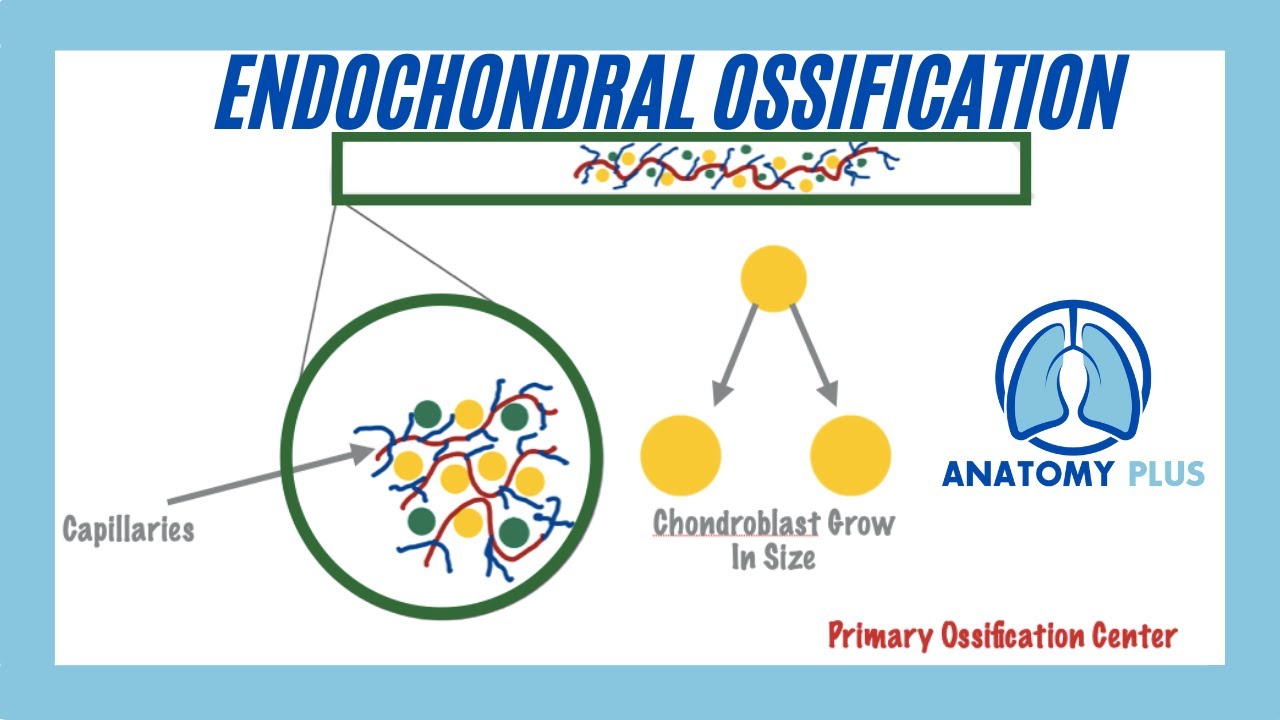 ENDOCHONDRAL OSSIFICATION

Capillaries

Chondroblast Grow In Size

ANATOMY PLUS

Primary Ossification Center